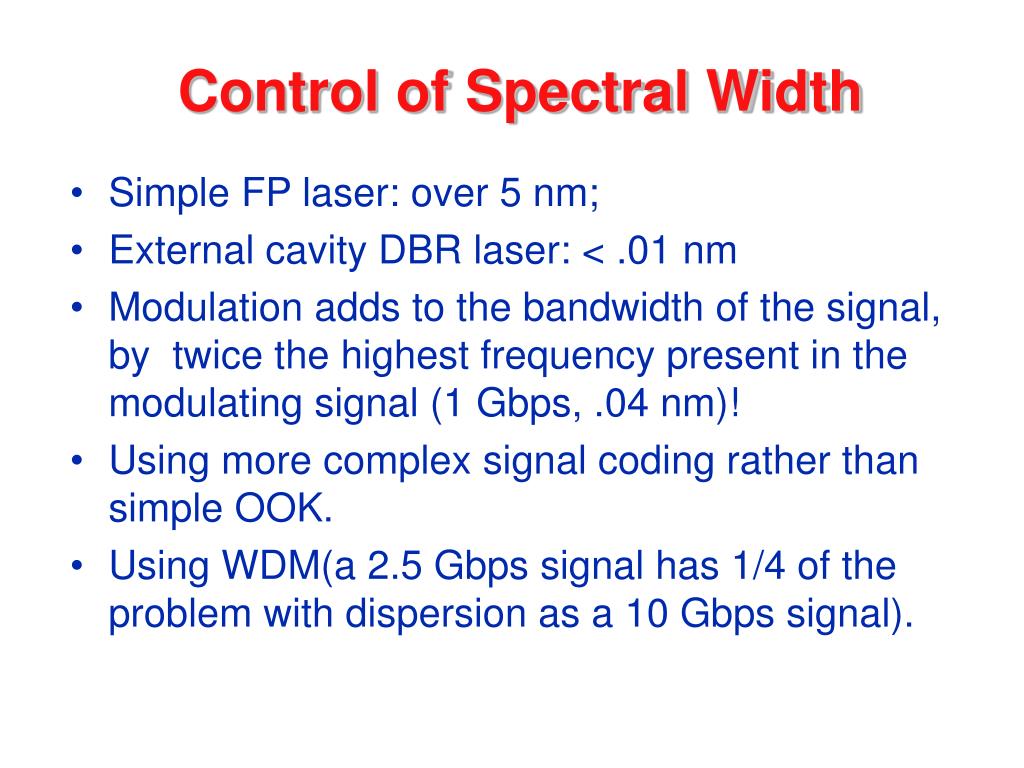 Control of Spectral Width

• Simple FP laser: over 5 nm;
• External cavity DBR laser: < .01 nm
• Modulation adds to the bandwidth of the signal, by twice the highest frequency present in the modulating signal (1 Gbps, .04 nm)!
• Using more complex signal coding rather than simple OOK.
• Using WDM(a 2.5 Gbps signal has 1/4 of the problem with dispersion as a 10 Gbps signal).